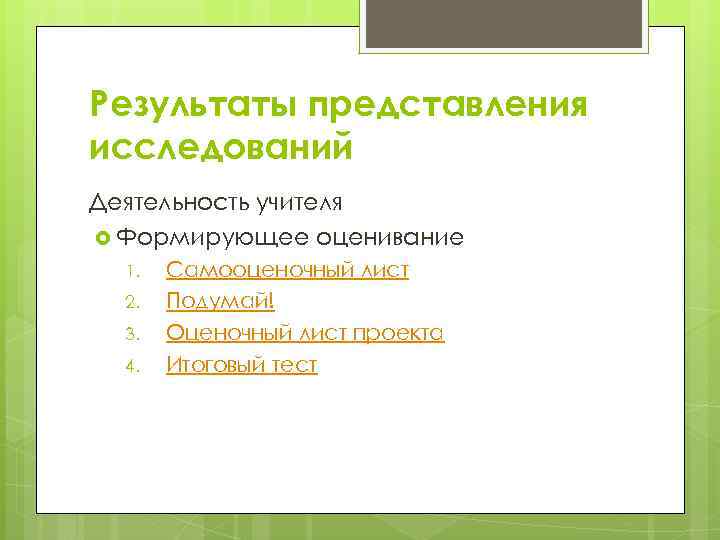 Результаты представления исследований

Деятельность учителя

Формирующее оценивание

1. Самооценочный лист
2. Подумай!
3. Оценочный лист проекта
4. Итоговый тест